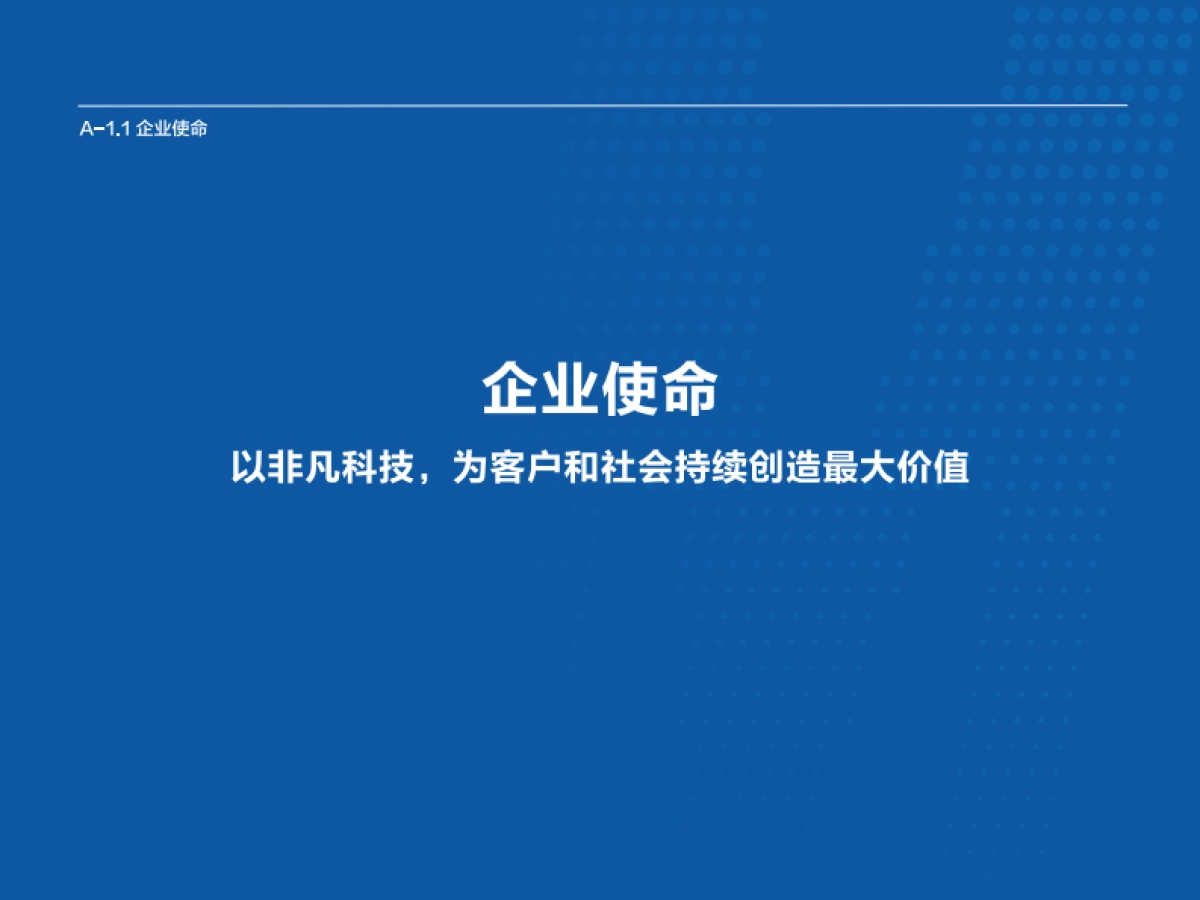 A-1.1 企业使命

企业使命

以非凡科技，为客户和社会持续创造最大价值